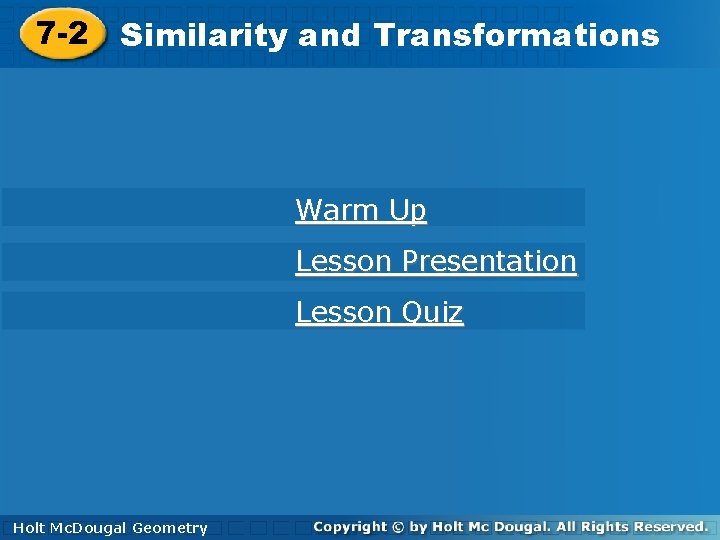 7-2 Similarity and Transformations

Warm Up

Lesson Presentation

Lesson Quiz

Holt McDougal Geometry

Copyright © by Holt Mc Dougal. All Rights Reserved.